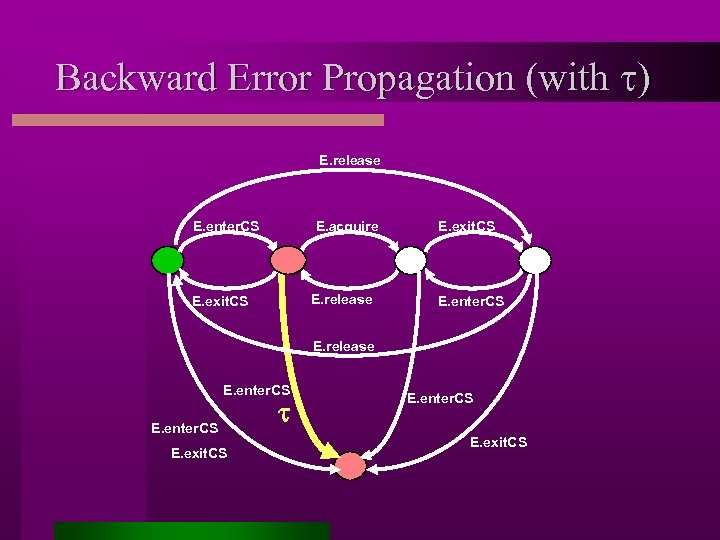 Backward Error Propagation (with $\tau$)

E.release

E.enterCS

E.acquire

E.exitCS

E.exitCS

E.release

E.enterCS

E.release

E.enterCS

$\tau$

E.enterCS

E.enterCS

E.exitCS

E.exitCS